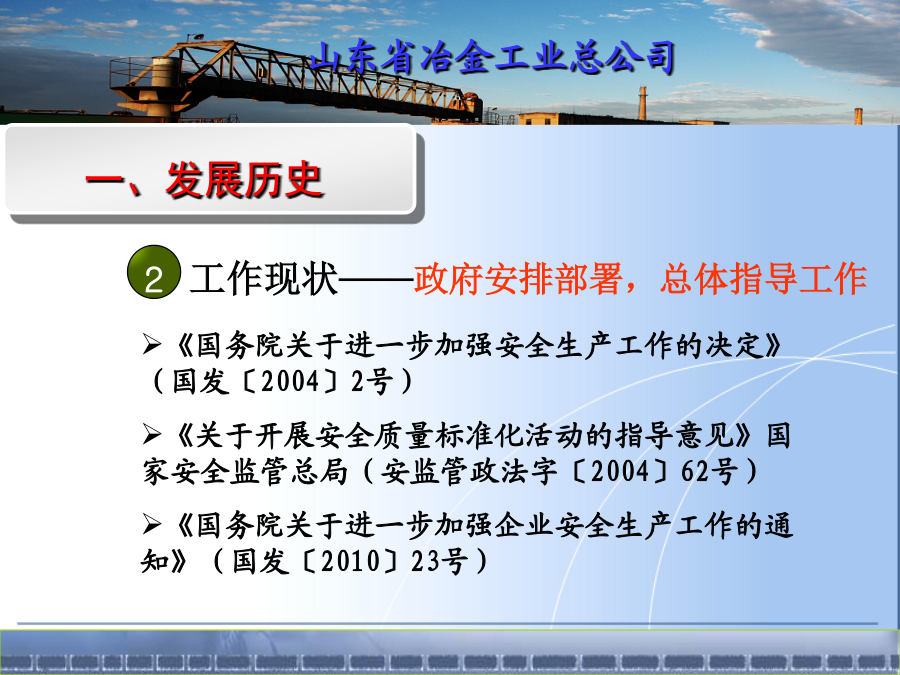 山东省冶金工业总公司

一、发展历史

2 工作现状——政府安排部署，总体指导工作

➢《国务院关于进一步加强安全生产工作的决定》（国发〔2004〕2号）

➢《关于开展安全质量标准化活动的指导意见》国家安全监管总局（安监管政法字〔2004〕62号）

➢《国务院关于进一步加强企业安全生产工作的通知》（国发〔2010〕23号）